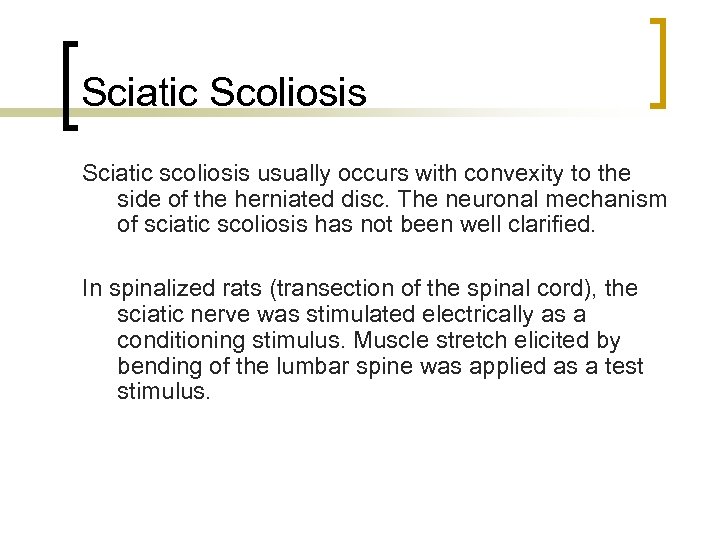 Sciatic Scoliosis

Sciatic scoliosis usually occurs with convexity to the side of the herniated disc. The neuronal mechanism of sciatic scoliosis has not been well clarified.

In spinalized rats (transection of the spinal cord), the sciatic nerve was stimulated electrically as a conditioning stimulus. Muscle stretch elicited by bending of the lumbar spine was applied as a test stimulus.